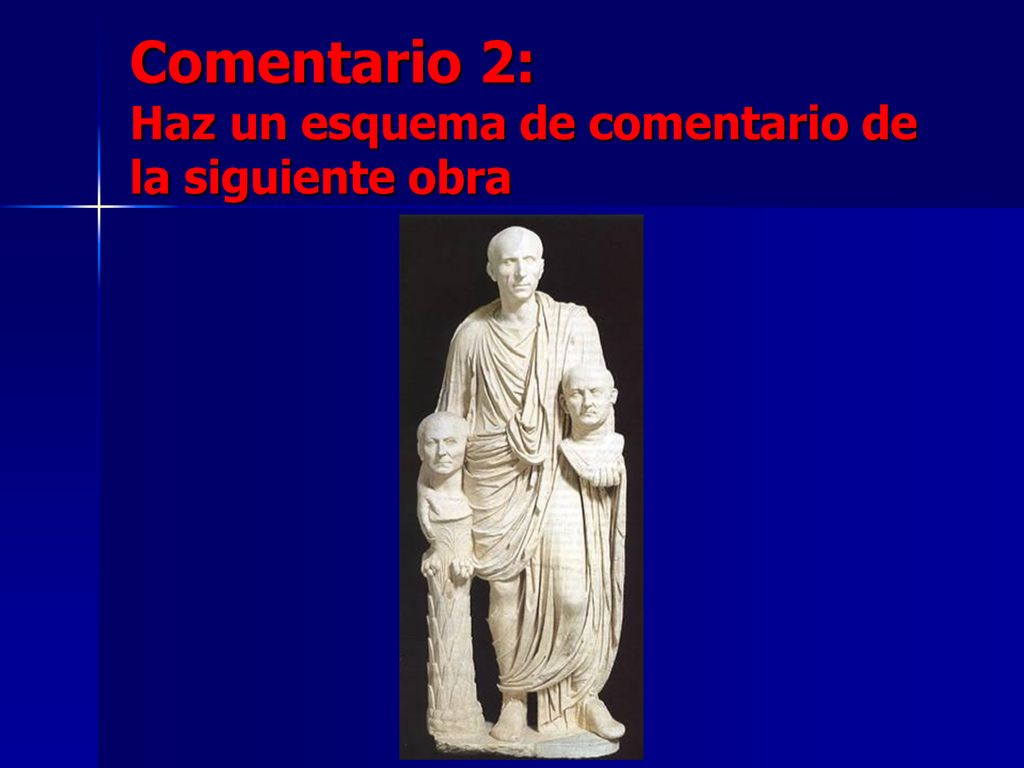 Comentario 2:
Haz un esquema de comentario de la siguiente obra